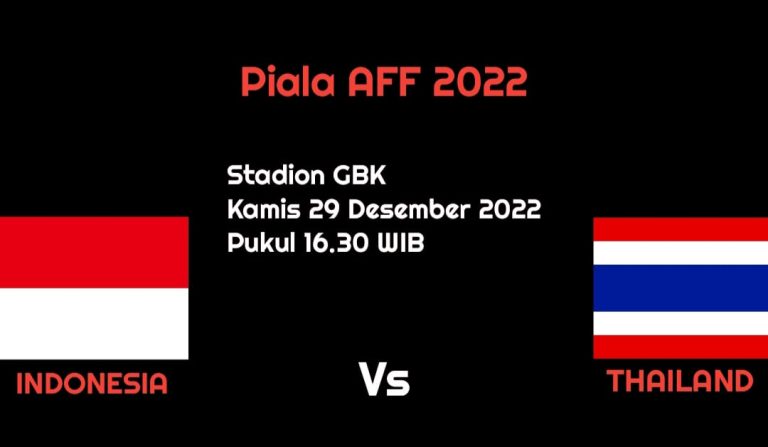 Piala AFF 2022

Stadion GBK
Kamis 29 Desember 2022
Pukul 16.30 WIB

INDONESIA

Vs

THAILAND